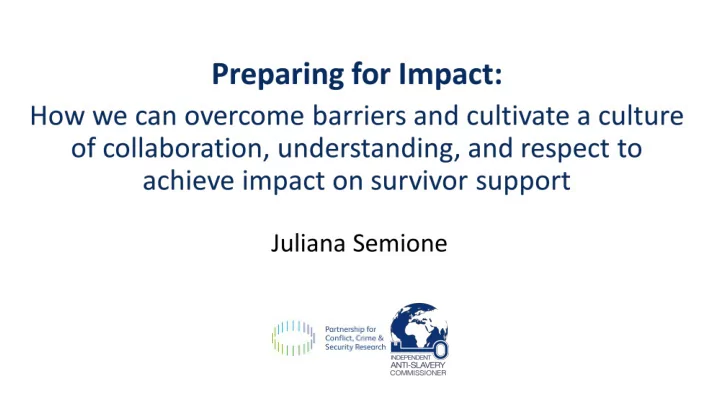 Preparing for Impact:
How we can overcome barriers and cultivate a culture of collaboration, understanding, and respect to achieve impact on survivor support

Juliana Semione

Partnership for Conflict, Crime & Security Research

INDEPENDENT ANTI-SLAVERY COMMISSIONER